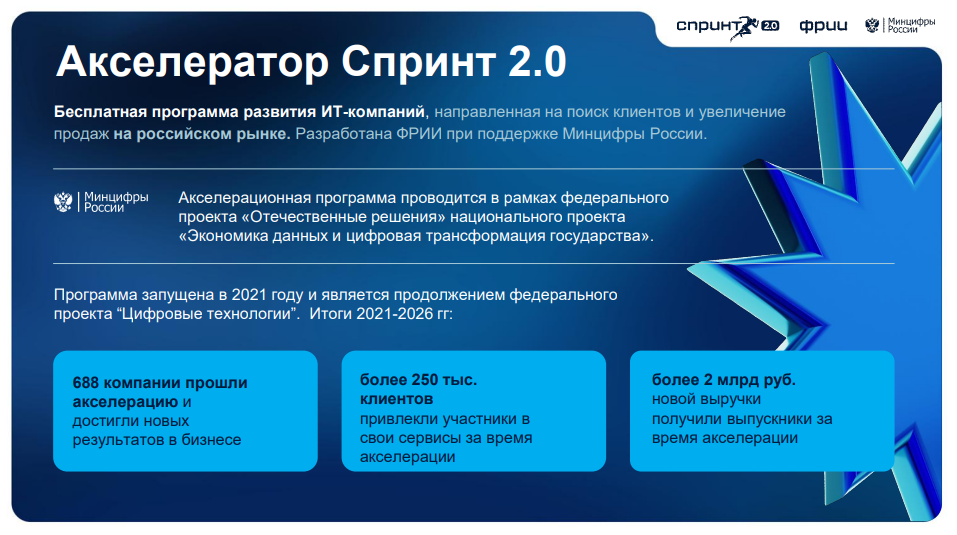 спринт 2.0 фрии Минцифры России

Акселератор Спринт 2.0

Бесплатная программа развития ИТ-компаний, направленная на поиск клиентов и увеличение продаж на российском рынке. Разработана ФРИИ при поддержке Минцифры России.

Минцифры России

Акселерационная программа проводится в рамках федерального проекта «Отечественные решения» национального проекта «Экономика данных и цифровая трансформация государства».

Программа запущена в 2021 году и является продолжением федерального проекта "Цифровые технологии". Итоги 2021-2026 гг:

688 компании прошли акселерацию и достигли новых результатов в бизнесе

более 250 тыс. клиентов привлекли участники в свои сервисы за время акселерации

более 2 млрд руб. новой выручки получили выпускники за время акселерации